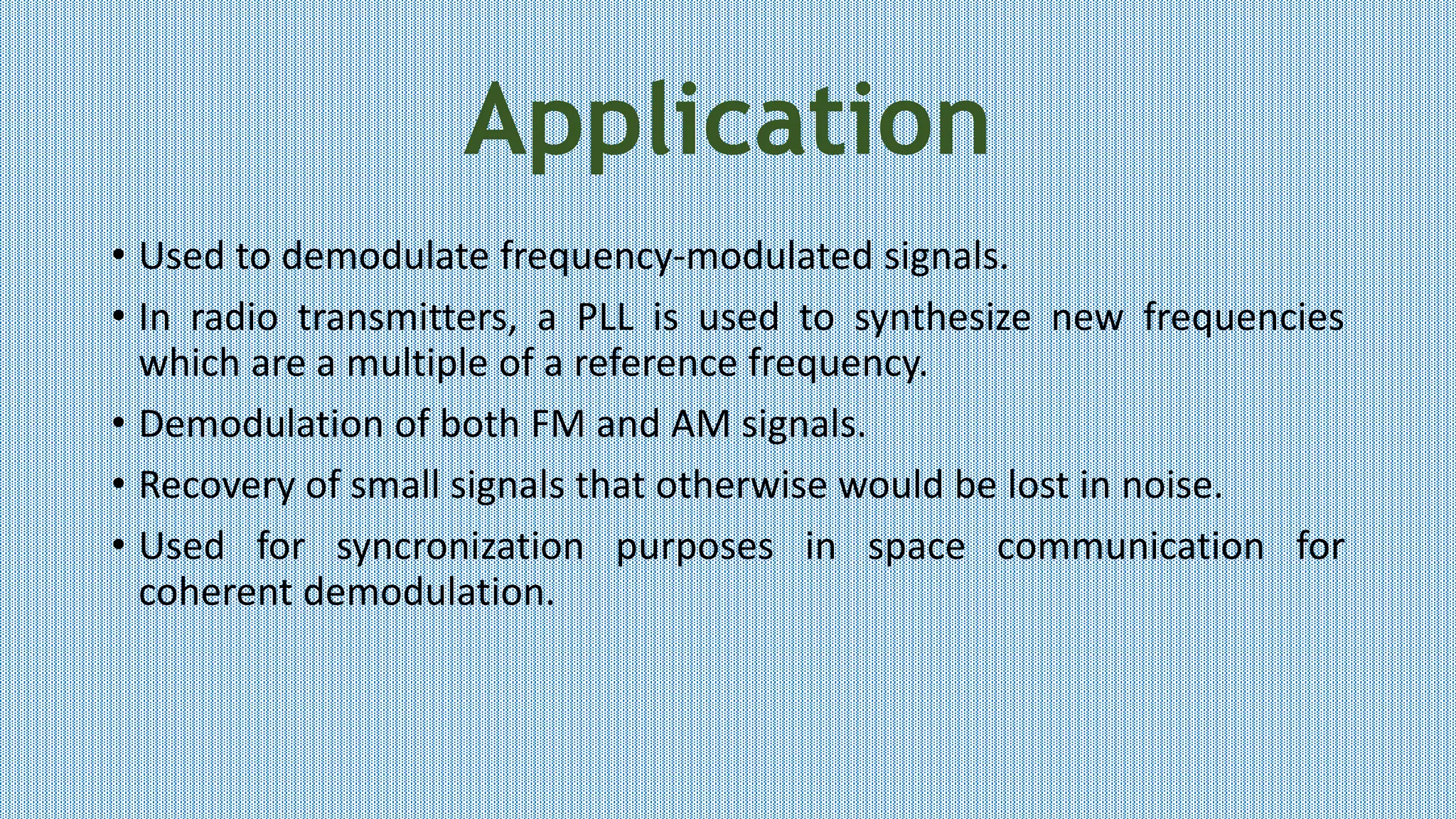 Application

• Used to demodulate frequency-modulated signals.

• In radio transmitters, a PLL is used to synthesize new frequencies which are a multiple of a reference frequency.

• Demodulation of both FM and AM signals.

• Recovery of small signals that otherwise would be lost in noise.

• Used for syncronization purposes in space communication for coherent demodulation.